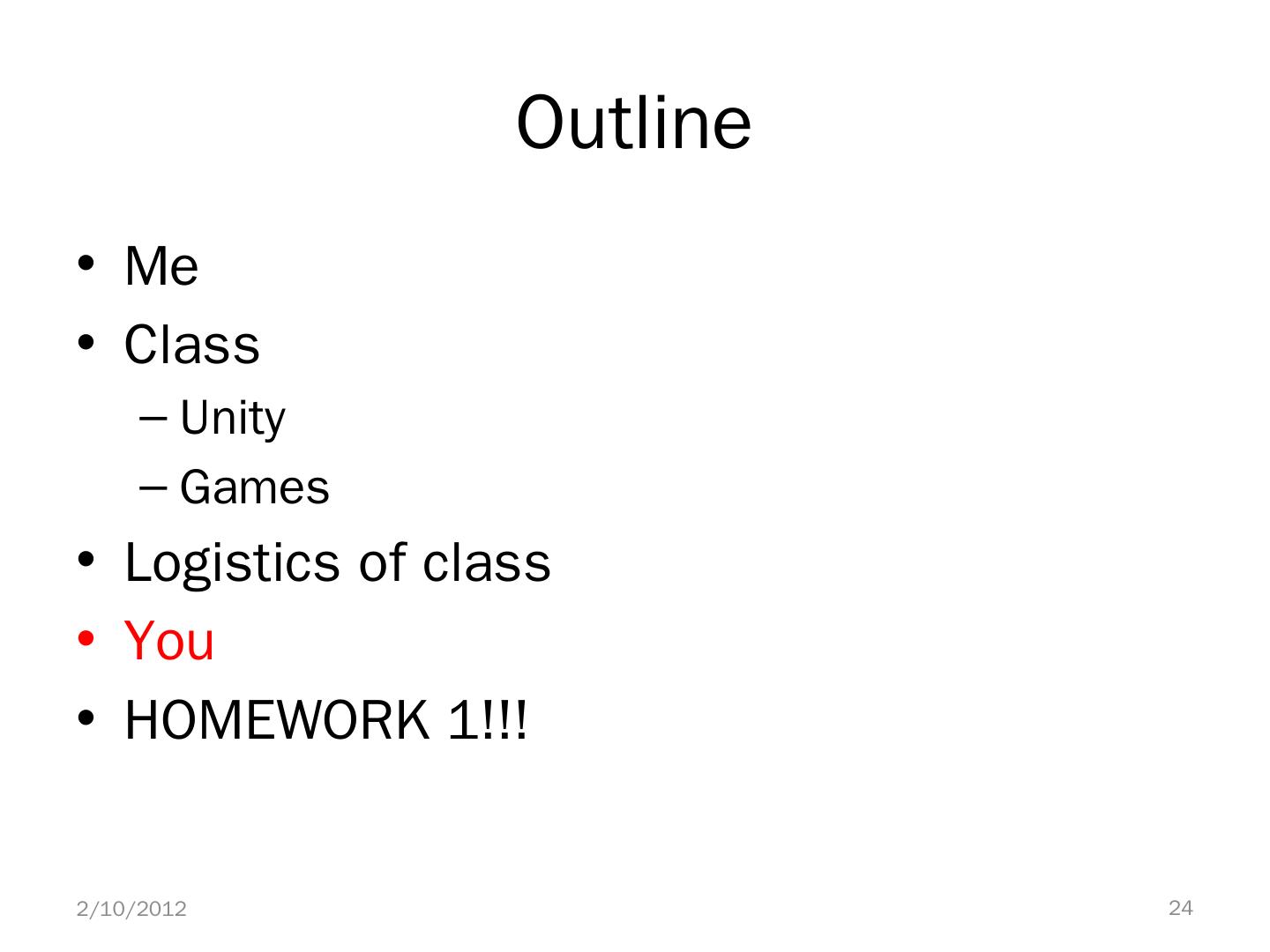 Outline

• Me
• Class
– Unity
– Games
• Logistics of class
• You
• HOMEWORK 1!!!

2/10/2012

24